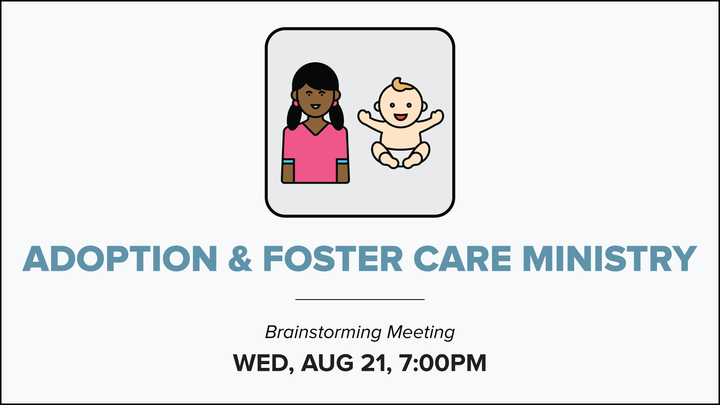 ADOPTION & FOSTER CARE MINISTRY

Brainstorming Meeting

WED, AUG 21, 7:00PM